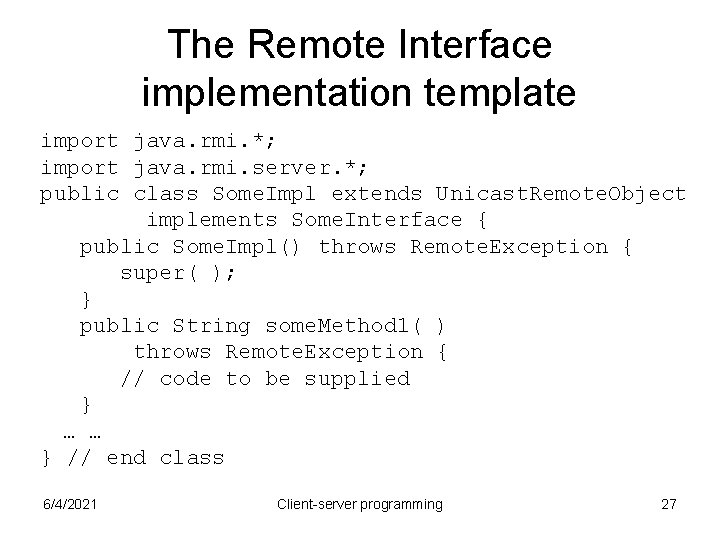 The Remote Interface implementation template

import java.rmi.*;
import java.rmi.server.*;
public class SomeImpl extends UnicastRemoteObject
        implements SomeInterface {
   public SomeImpl() throws RemoteException {
      super( );
   }
   public String someMethod1( )
       throws RemoteException {
      // code to be supplied
   }
  … …
} // end class

6/4/2021

Client-server programming

27